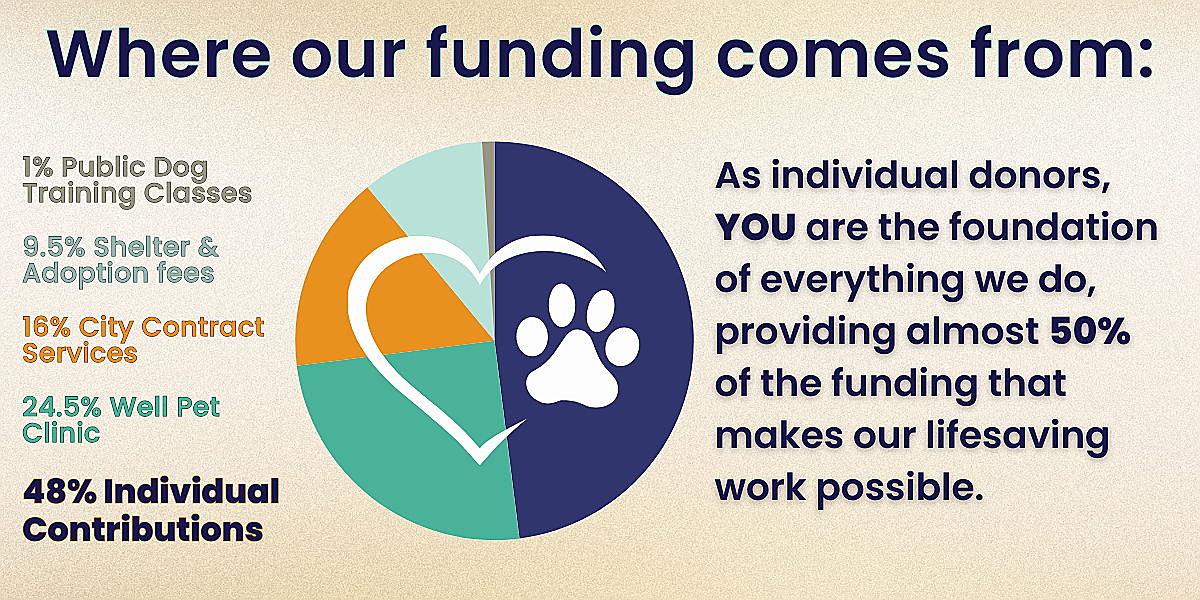 Where our funding comes from:

1% Public Dog Training Classes

9.5% Shelter & Adoption fees

16% City Contract Services

24.5% Well Pet Clinic

48% Individual Contributions

As individual donors, YOU are the foundation of everything we do, providing almost 50% of the funding that makes our lifesaving work possible.